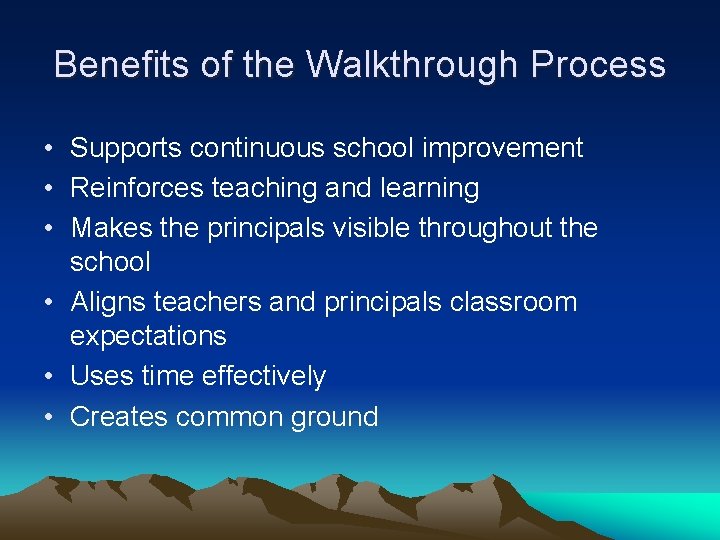 Benefits of the Walkthrough Process

• Supports continuous school improvement
• Reinforces teaching and learning
• Makes the principals visible throughout the school
• Aligns teachers and principals classroom expectations
• Uses time effectively
• Creates common ground